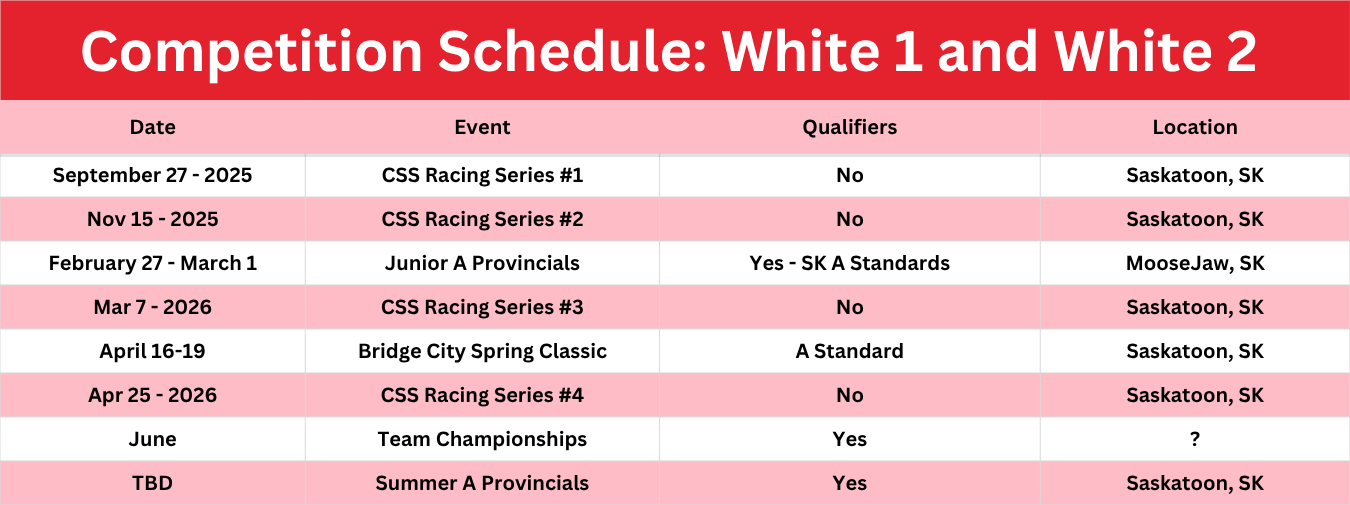 Competition Schedule: White 1 and White 2

| Date | Event | Qualifiers | Location |
|---|---|---|---|
| September 27 - 2025 | CSS Racing Series #1 | No | Saskatoon, SK |
| Nov 15 - 2025 | CSS Racing Series #2 | No | Saskatoon, SK |
| February 27 - March 1 | Junior A Provincials | Yes - SK A Standards | MooseJaw, SK |
| Mar 7 - 2026 | CSS Racing Series #3 | No | Saskatoon, SK |
| April 16-19 | Bridge City Spring Classic | A Standard | Saskatoon, SK |
| Apr 25 - 2026 | CSS Racing Series #4 | No | Saskatoon, SK |
| June | Team Championships | Yes | ? |
| TBD | Summer A Provincials | Yes | Saskatoon, SK |